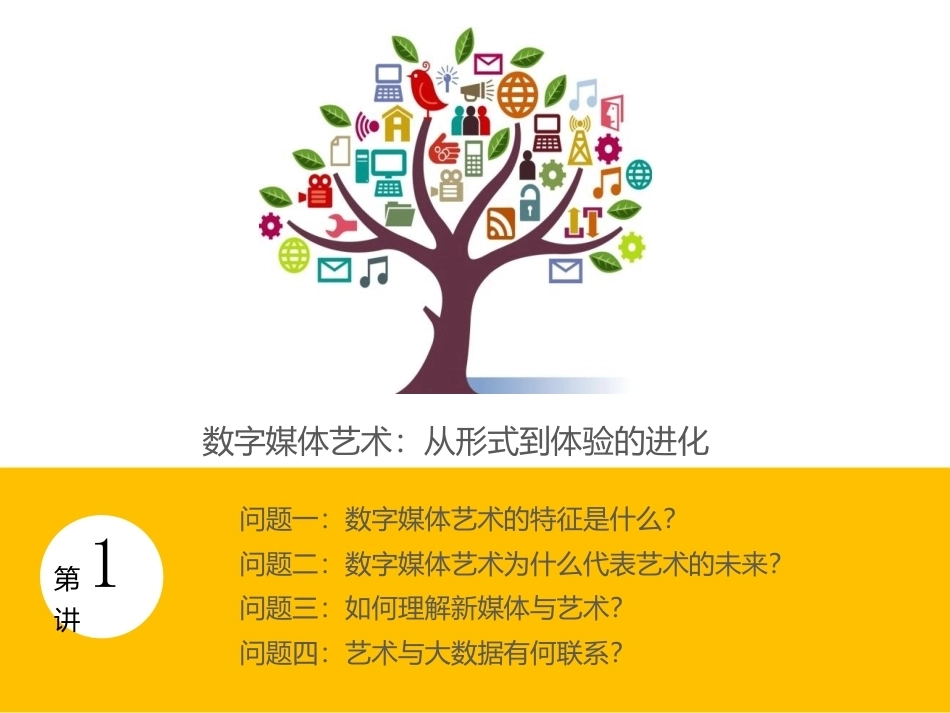 数字媒体艺术：从形式到体验的进化

第1讲

问题一：数字媒体艺术的特征是什么？
问题二：数字媒体艺术为什么代表艺术的未来？
问题三：如何理解新媒体与艺术？
问题四：艺术与大数据有何联系？